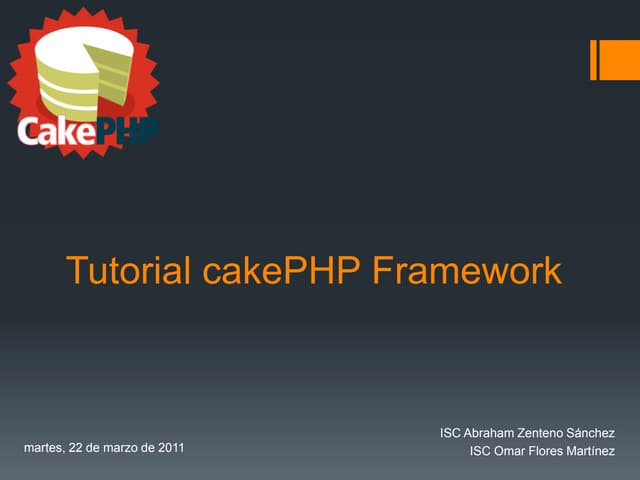 CakePHP

Tutorial cakePHP Framework

martes, 22 de marzo de 2011

ISC Abraham Zenteno Sánchez
ISC Omar Flores Martínez